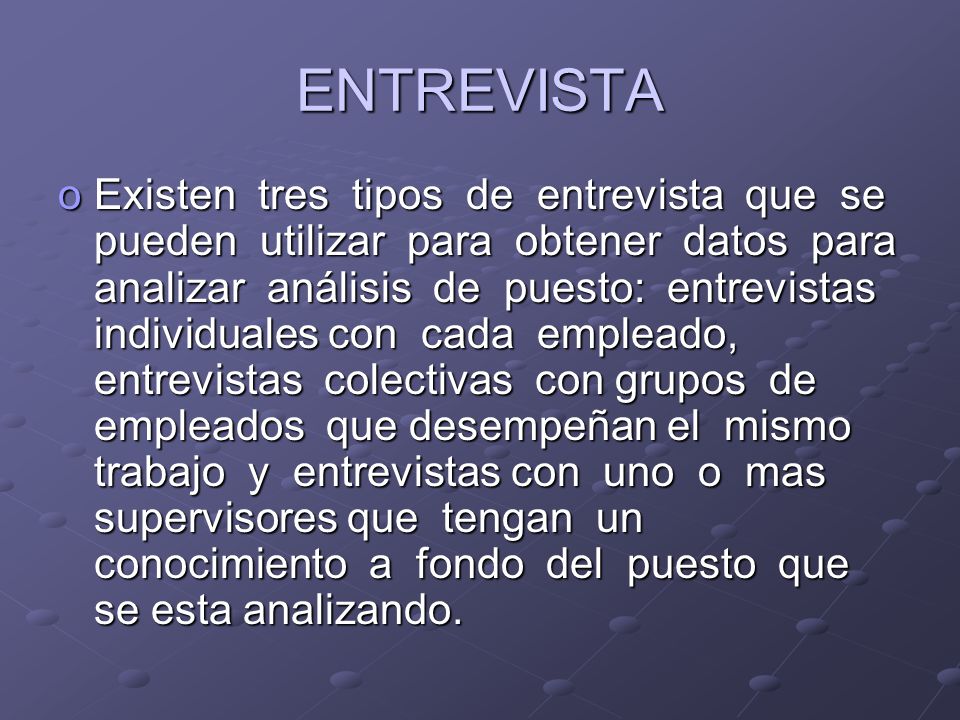 ENTREVISTA

o Existen tres tipos de entrevista que se pueden utilizar para obtener datos para analizar análisis de puesto: entrevistas individuales con cada empleado, entrevistas colectivas con grupos de empleados que desempeñan el mismo trabajo y entrevistas con uno o mas supervisores que tengan un conocimiento a fondo del puesto que se esta analizando.